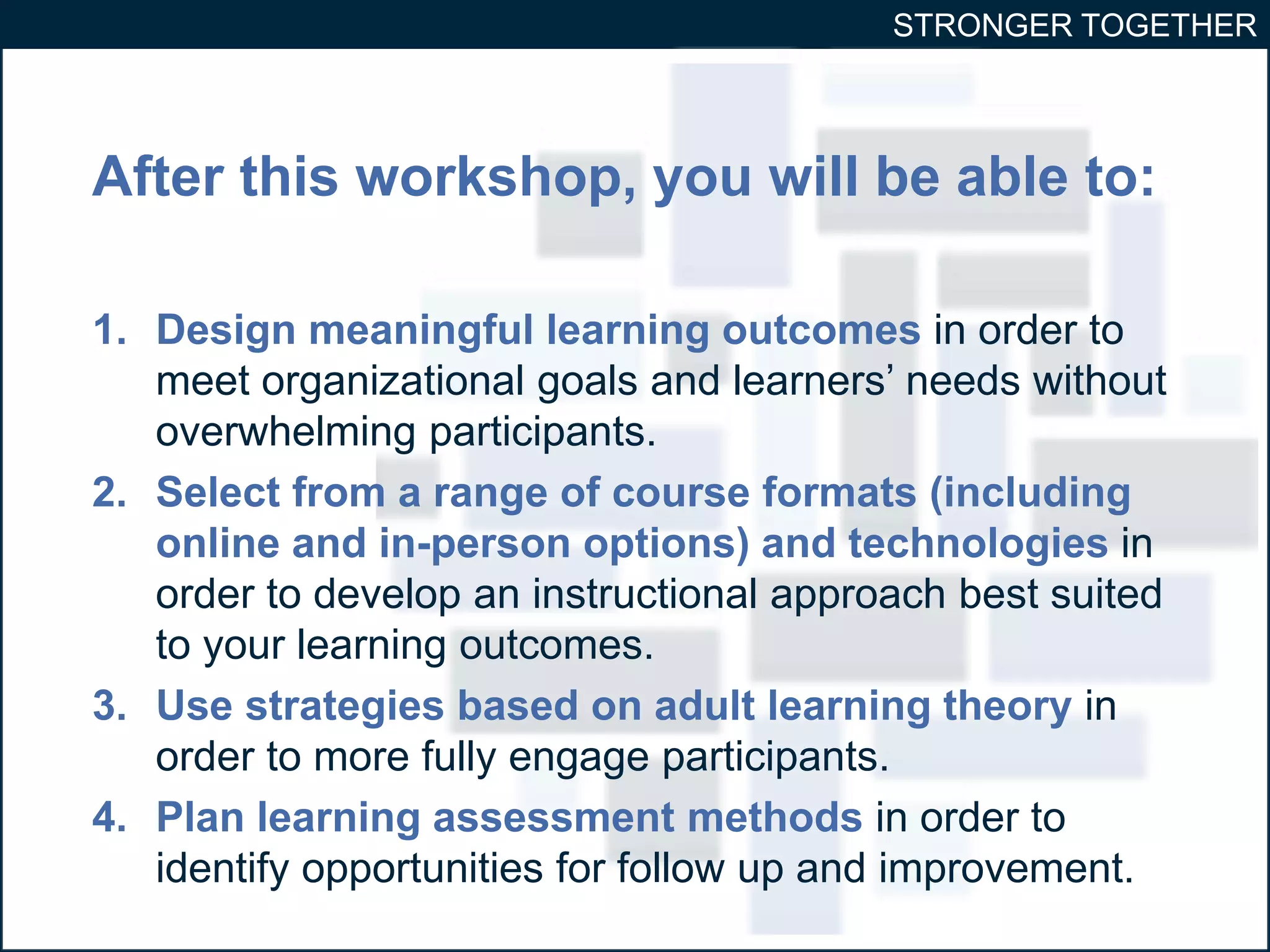 STRONGER TOGETHER

After this workshop, you will be able to:

1. Design meaningful learning outcomes in order to meet organizational goals and learners’ needs without overwhelming participants.
2. Select from a range of course formats (including online and in-person options) and technologies in order to develop an instructional approach best suited to your learning outcomes.
3. Use strategies based on adult learning theory in order to more fully engage participants.
4. Plan learning assessment methods in order to identify opportunities for follow up and improvement.